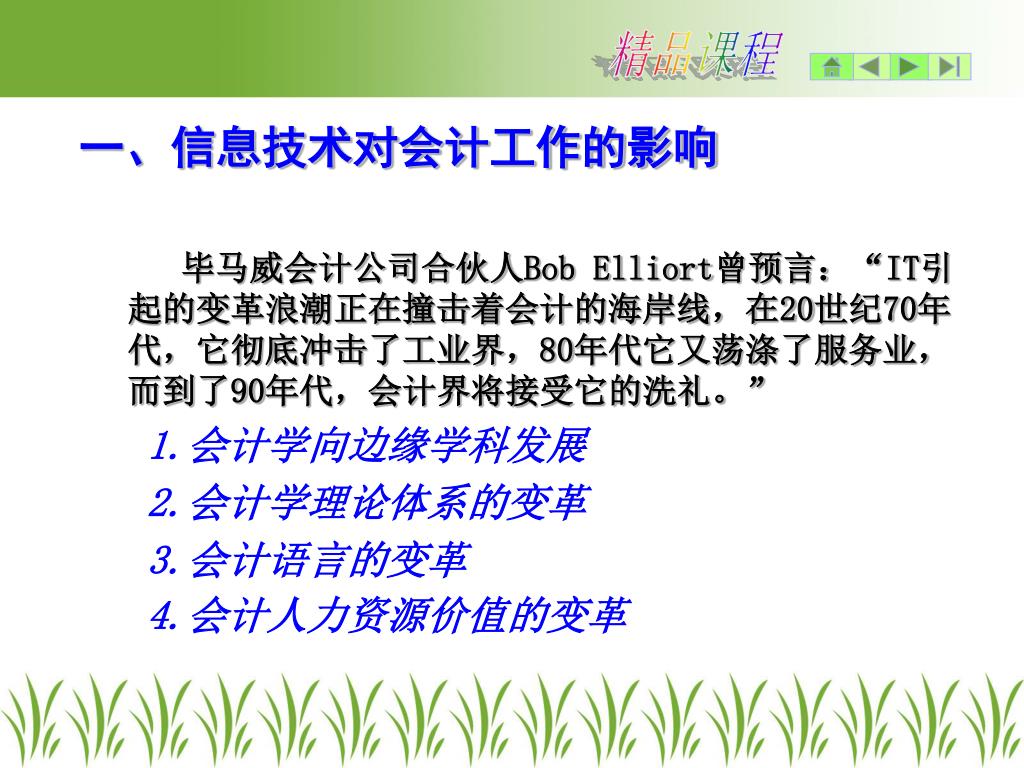 精品课程

一、信息技术对会计工作的影响

毕马威会计公司合伙人Bob Elliort曾预言：“IT引起的变革浪潮正在撞击着会计的海岸线，在20世纪70年代，它彻底冲击了工业界，80年代它又荡涤了服务业，而到了90年代，会计界将接受它的洗礼。”

1.会计学向边缘学科发展

2.会计学理论体系的变革

3.会计语言的变革

4.会计人力资源价值的变革